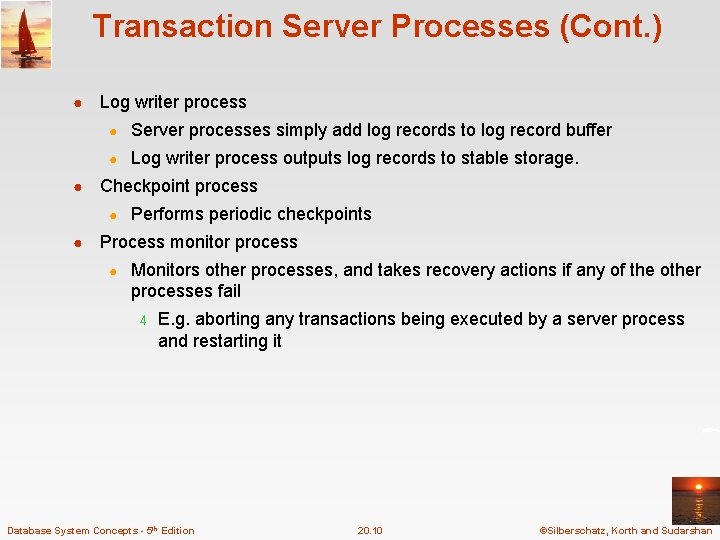 Transaction Server Processes (Cont.)

Log writer process

Server processes simply add log records to log record buffer

Log writer process outputs log records to stable storage.

Checkpoint process

Performs periodic checkpoints

Process monitor process

Monitors other processes, and takes recovery actions if any of the other processes fail

4 E.g. aborting any transactions being executed by a server process and restarting it

Database System Concepts - 5$^{th}$ Edition 20.10 ©Silberschatz, Korth and Sudarshan